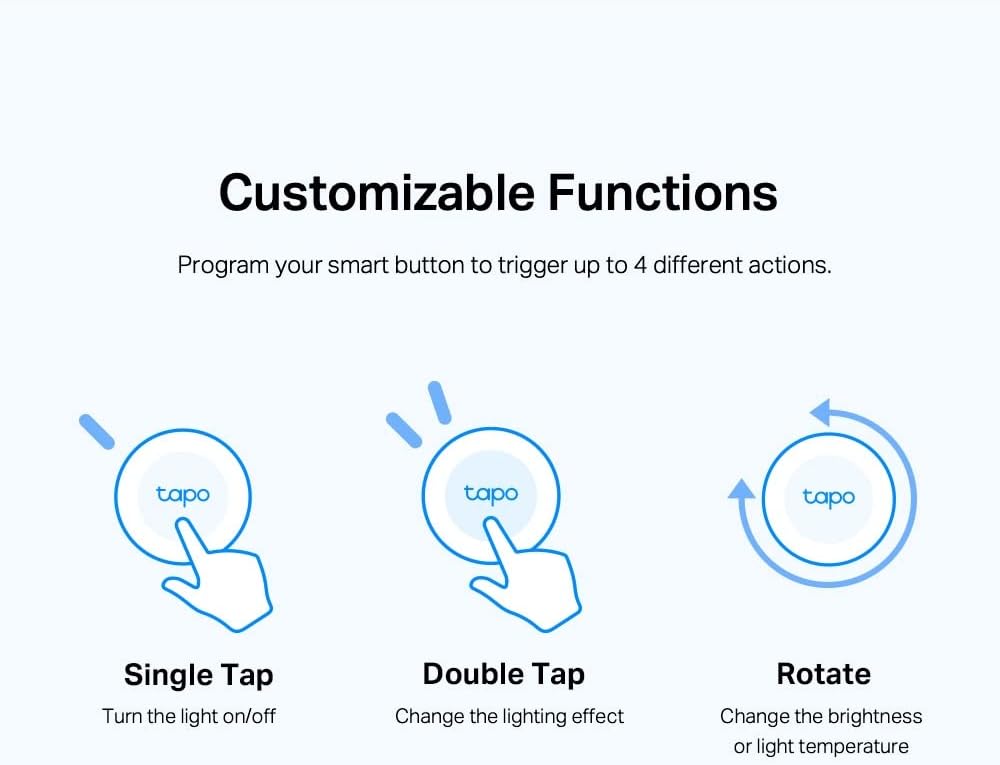 Customizable Functions

Program your smart button to trigger up to 4 different actions.

tapo

Single Tap

Turn the light on/off

tapo

Double Tap

Change the lighting effect

tapo

Rotate

Change the brightness or light temperature